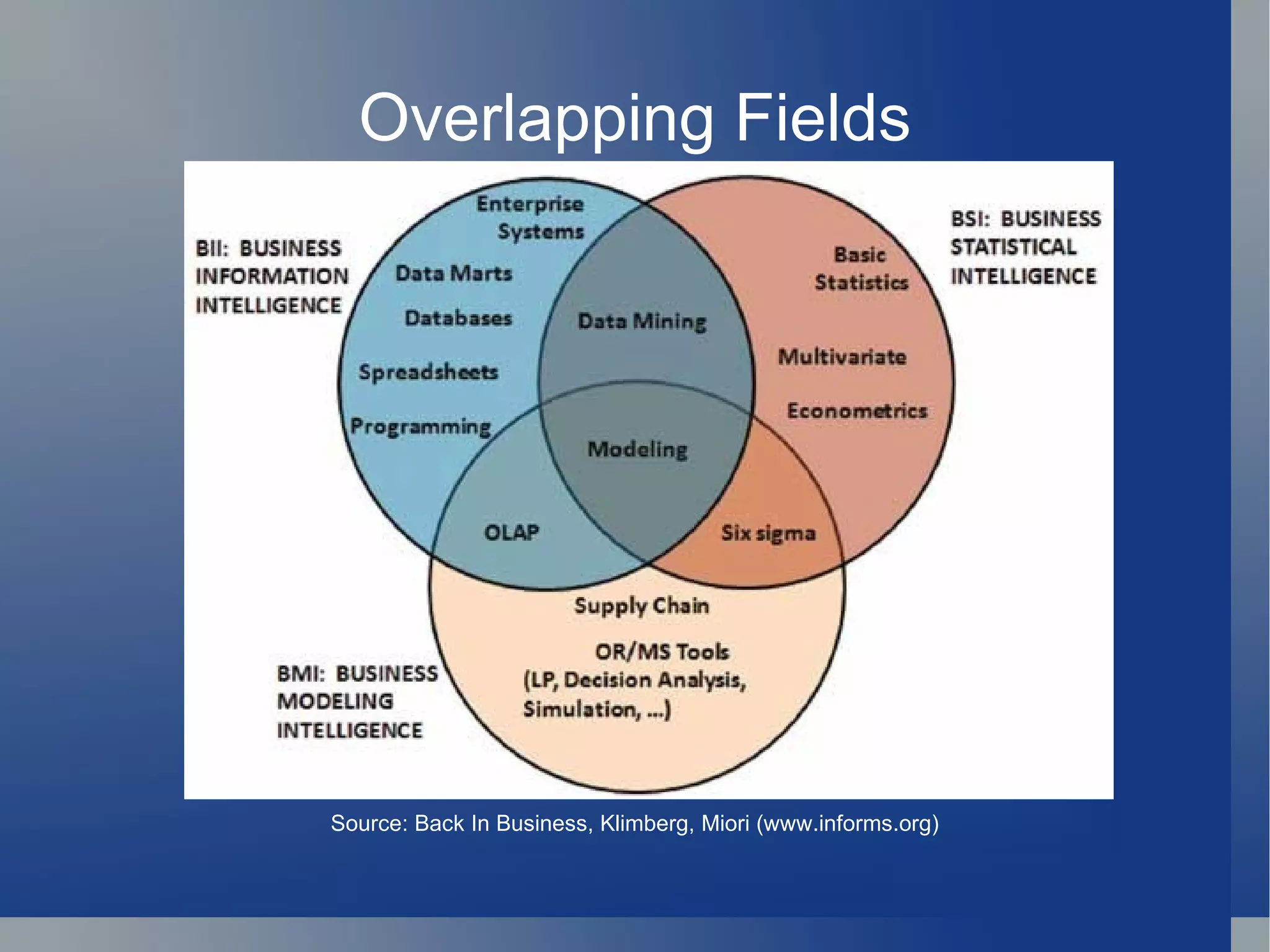 Overlapping Fields

BII: BUSINESS INFORMATION INTELLIGENCE

Enterprise Systems

Data Marts

Databases

Spreadsheets

Programming

Data Mining

Modeling

OLAP

BSI: BUSINESS STATISTICAL INTELLIGENCE

Basic Statistics

Multivariate

Econometrics

Six sigma

Supply Chain

OR/MS Tools (LP, Decision Analysis, Simulation, ...)

BMI: BUSINESS MODELING INTELLIGENCE

Source: Back In Business, Klimberg, Miori (www.informs.org)